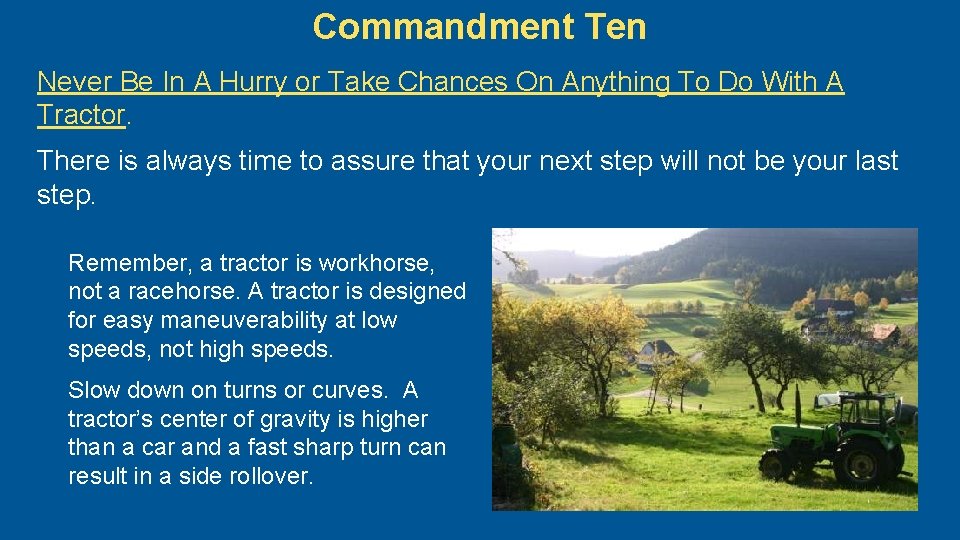 Commandment Ten

Never Be In A Hurry or Take Chances On Anything To Do With A Tractor.

There is always time to assure that your next step will not be your last step.

Remember, a tractor is workhorse, not a racehorse. A tractor is designed for easy maneuverability at low speeds, not high speeds.

Slow down on turns or curves. A tractor's center of gravity is higher than a car and a fast sharp turn can result in a side rollover.